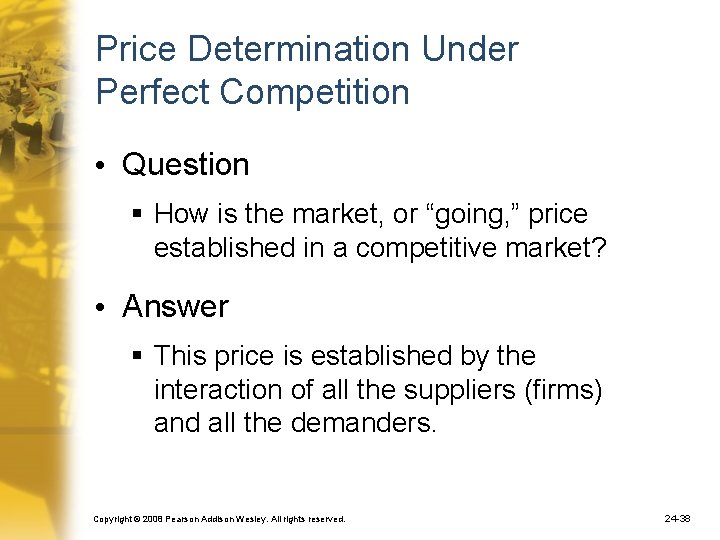 Price Determination Under Perfect Competition

• Question

▪ How is the market, or “going,” price established in a competitive market?

• Answer

▪ This price is established by the interaction of all the suppliers (firms) and all the demanders.

Copyright © 2008 Pearson Addison Wesley. All rights reserved.

24-38